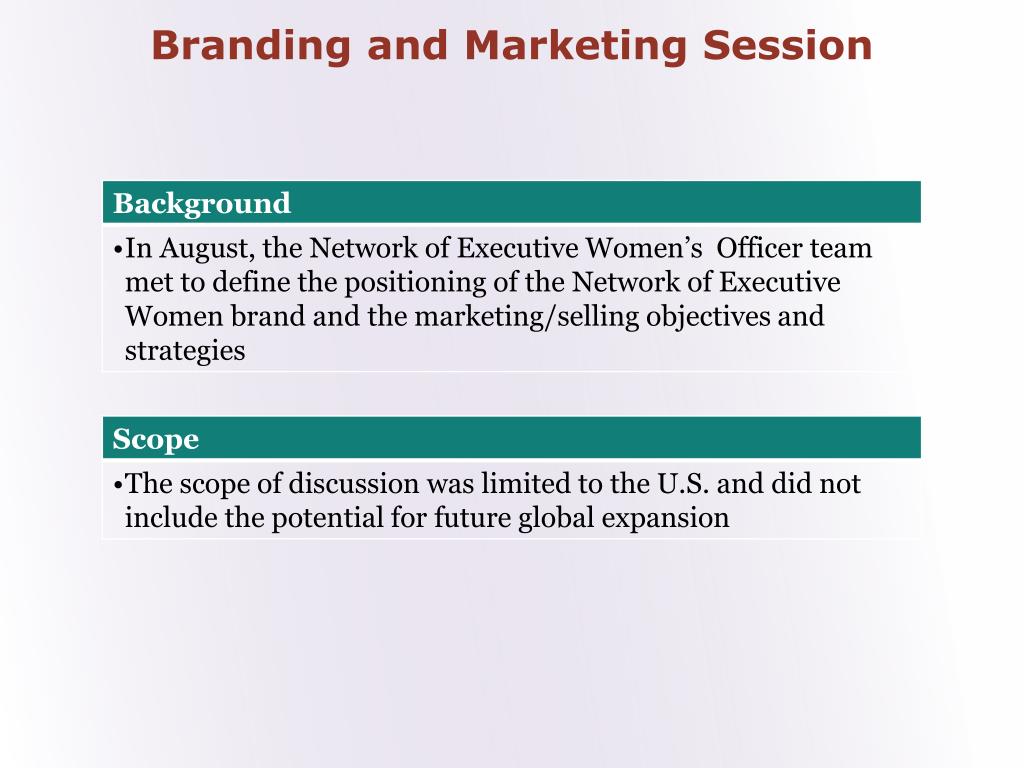 Branding and Marketing Session

Background

•In August, the Network of Executive Women's Officer team met to define the positioning of the Network of Executive Women brand and the marketing/selling objectives and strategies

Scope

•The scope of discussion was limited to the U.S. and did not include the potential for future global expansion